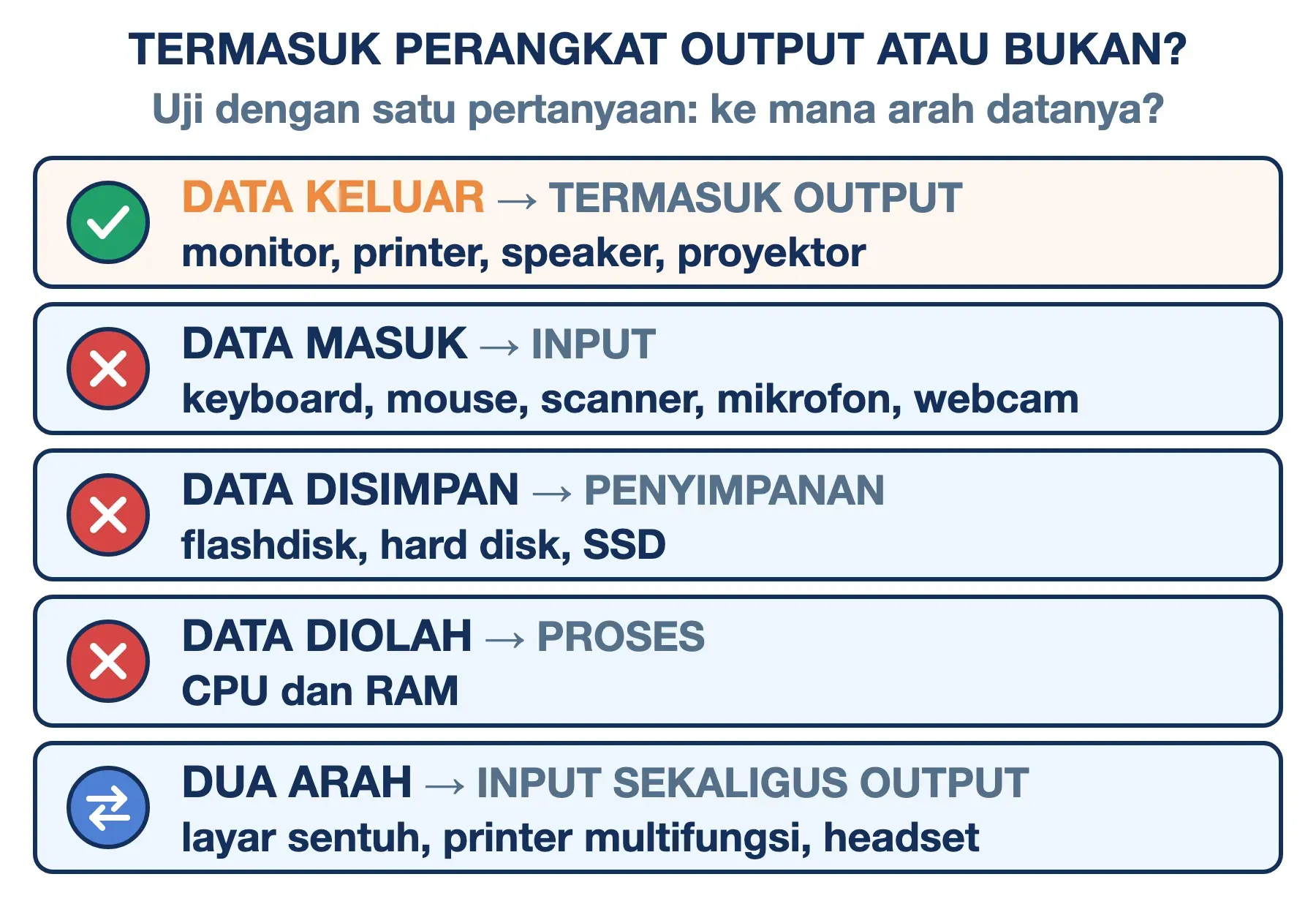 TERMASUK PERANGKAT OUTPUT ATAU BUKAN?
Uji dengan satu pertanyaan: ke mana arah datanya?

DATA KELUAR → TERMASUK OUTPUT
monitor, printer, speaker, proyektor

DATA MASUK → INPUT
keyboard, mouse, scanner, mikrofon, webcam

DATA DISIMPAN → PENYIMPANAN
flashdisk, hard disk, SSD

DATA DIOLAH → PROSES
CPU dan RAM

DUA ARAH → INPUT SEKALIGUS OUTPUT
layar sentuh, printer multifungsi, headset